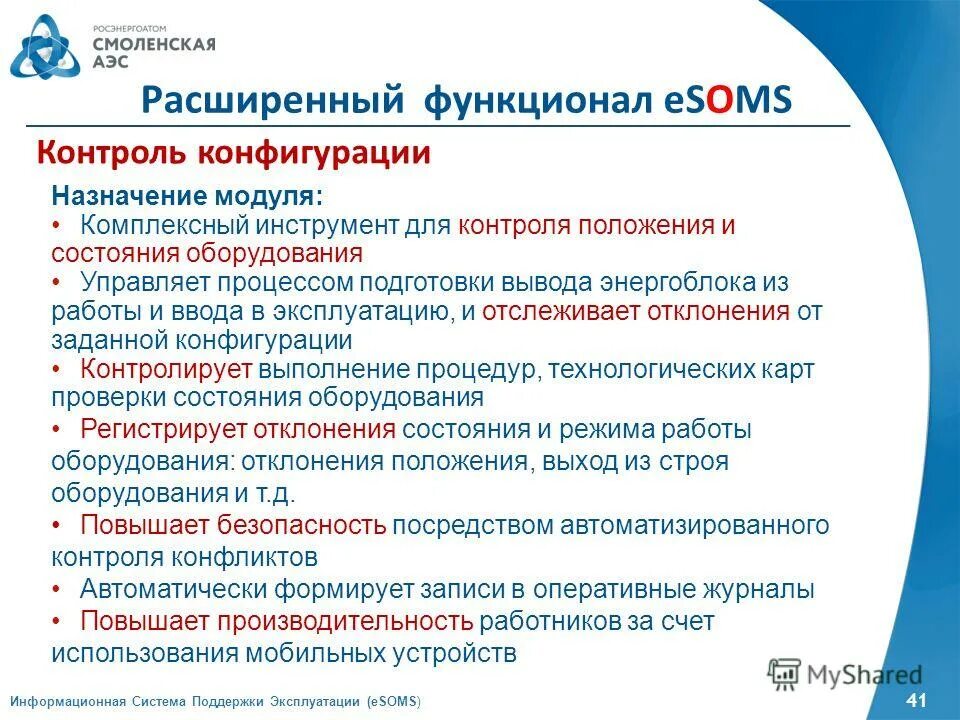 РОСЭНЕРГОАТОМ
СМОЛЕНСКАЯ
АЭС

Расширенный функционал eSOMS

Контроль конфигурации

Назначение модуля:
• Комплексный инструмент для контроля положения и состояния оборудования
• Управляет процессом подготовки вывода энергоблока из работы и ввода в эксплуатацию, и отслеживает отклонения от заданной конфигурации
• Контролирует выполнение процедур, технологических карт проверки состояния оборудования
• Регистрирует отклонения состояния и режима работы оборудования: отклонения положения, выход из строя оборудования и т.д.
• Повышает безопасность посредством автоматизированного контроля конфликтов
• Автоматически формирует записи в оперативные журналы
• Повышает производительность работников за счет использования мобильных устройств

MyShared

Информационная Система Поддержки Эксплуатации (eSOMS)

41